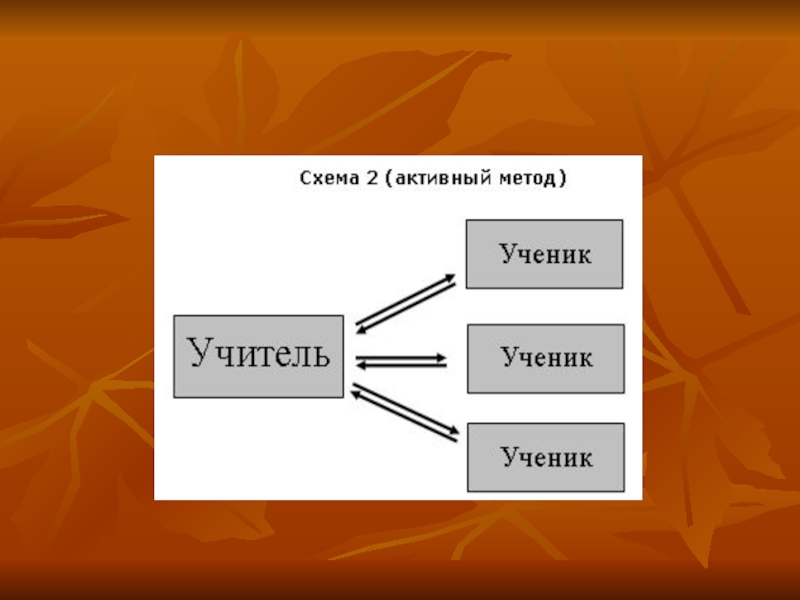 Схема 2 (активный метод)

Учитель

Ученик

Ученик

Ученик